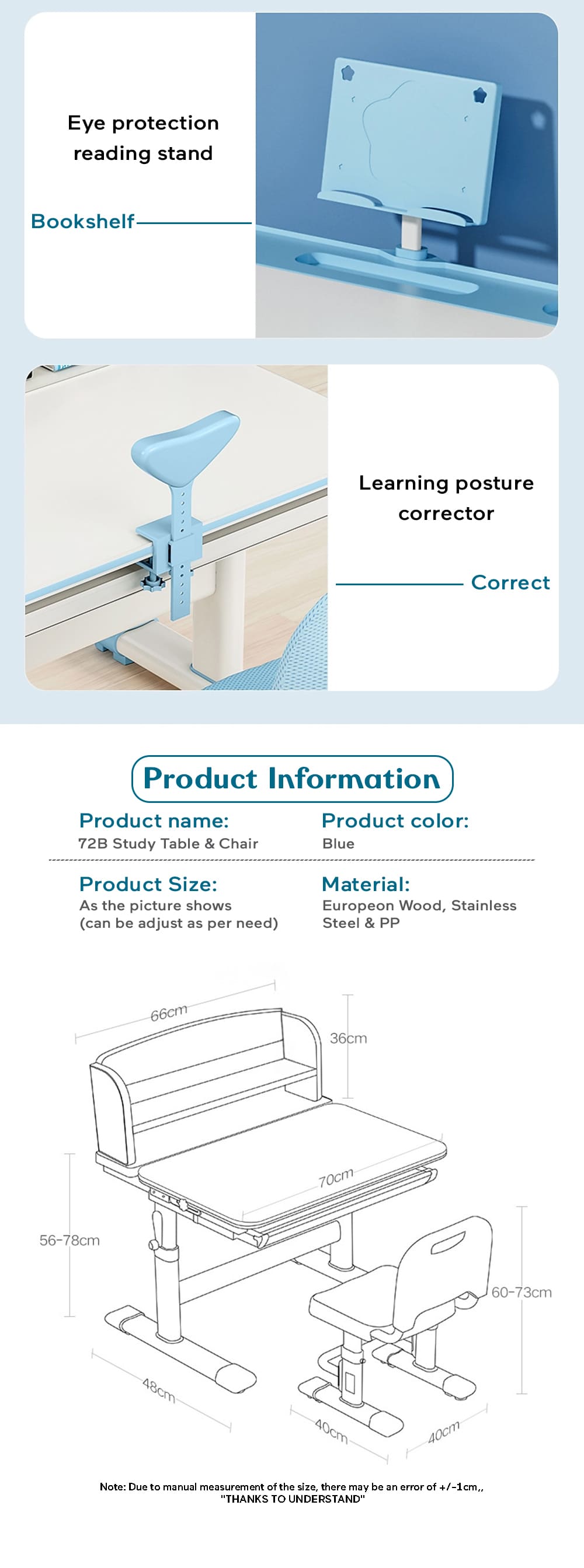 Eye protection reading stand

Bookshelf

Learning posture corrector

Correct

Product Information

Product name:
72B Study Table & Chair

Product color:
Blue

Product Size:
As the picture shows
(can be adjust as per need)

Material:
Europeon Wood, Stainless Steel & PP

66cm

36cm

70cm

56-78cm

60-73cm

48cm

40cm

40cm

Note: Due to manual measurement of the size, there may be an error of +/-1cm,,
"THANKS TO UNDERSTAND"